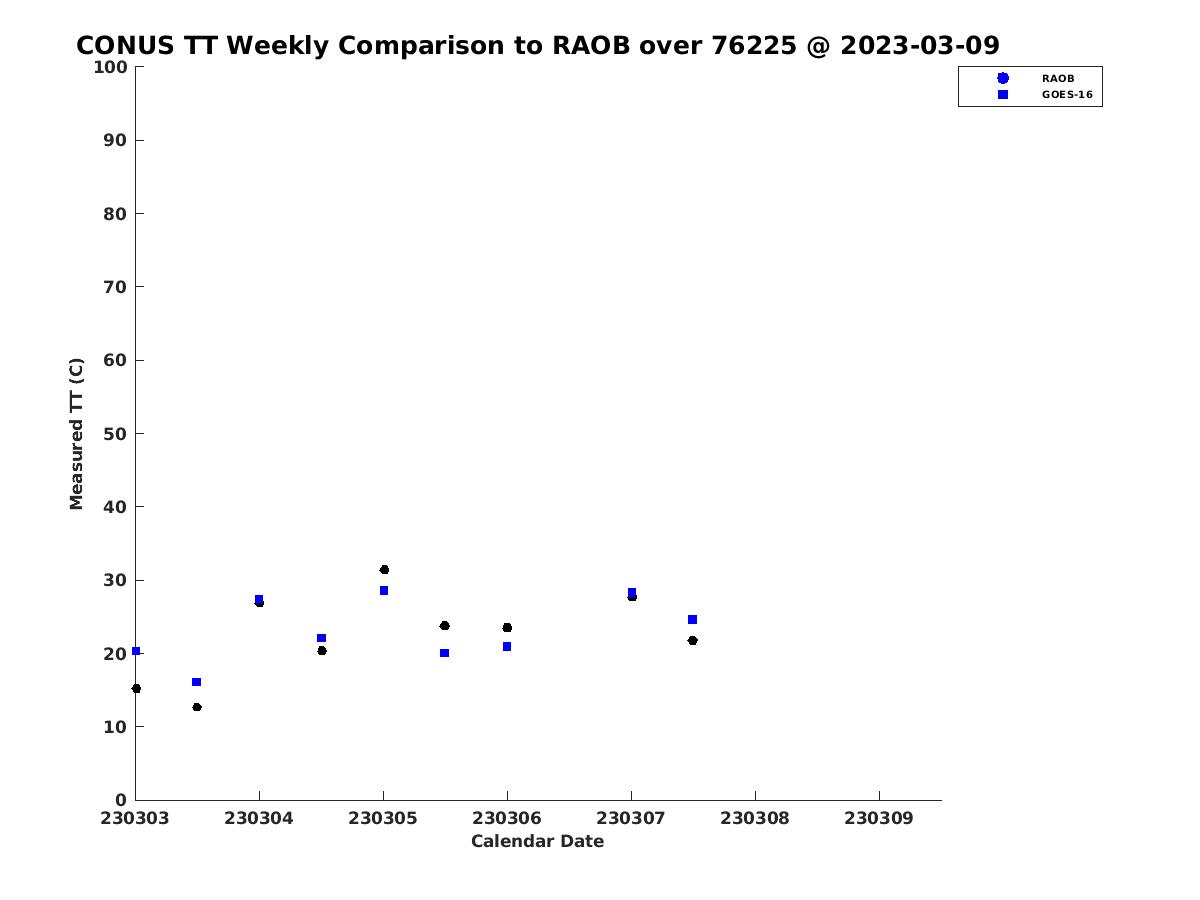 CONUS TT Weekly Comparison to RAOB over 76225 @ 2023-03-09

RAOB
GOES-16

Measured TT (C)

100
90
80
70
60
50
40
30
20
10
0

230303 230304 230305 230306 230307 230308 230309

Calendar Date